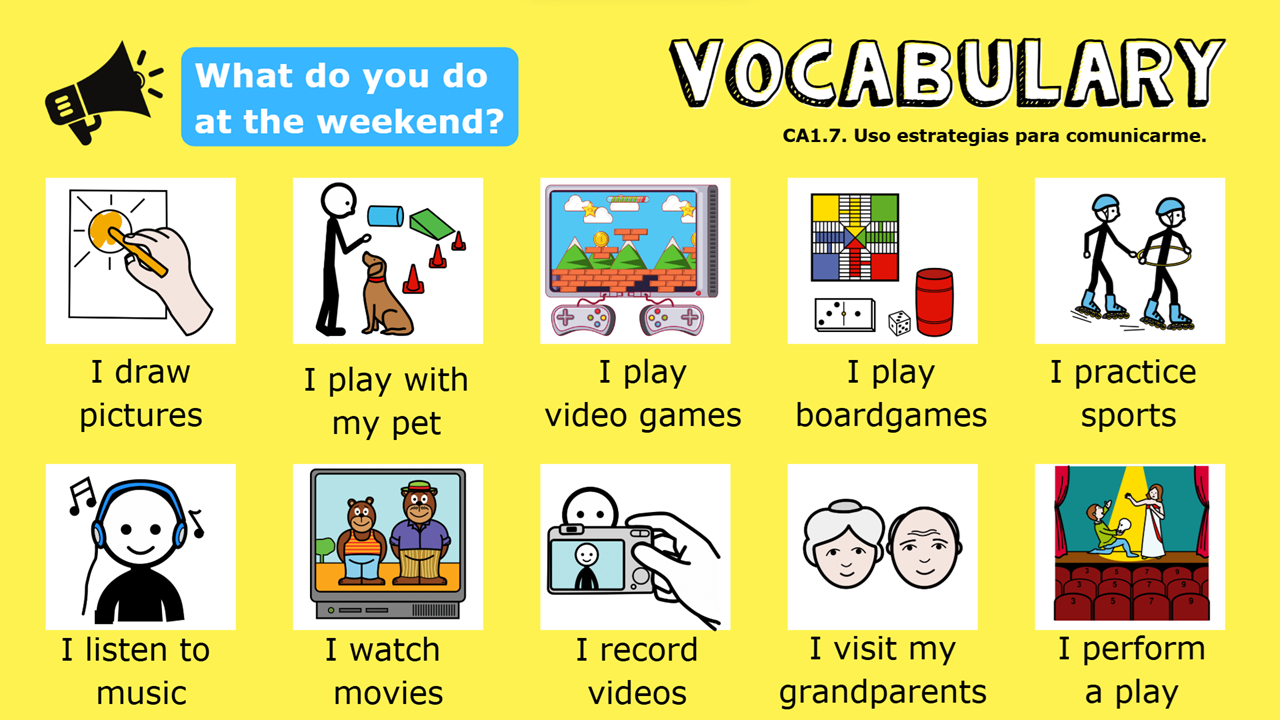 What do you do at the weekend?

VOCABULARY

CA1.7. Uso estrategias para comunicarme.

I draw pictures

I play with my pet

I play video games

I play boardgames

I practice sports

I listen to music

I watch movies

I record videos

I visit my grandparents

I perform a play